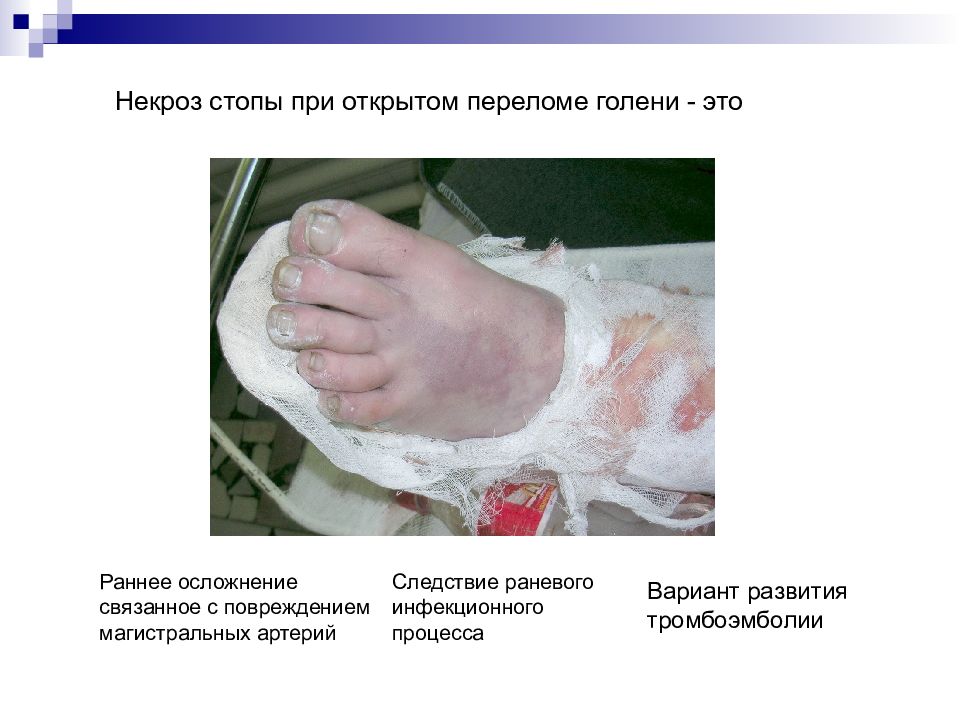 Некроз стопы при открытом переломе голени - это

Раннее осложнение связанное с повреждением магистральных артерий

Следствие раневого инфекционного процесса

Вариант развития тромбоэмболии